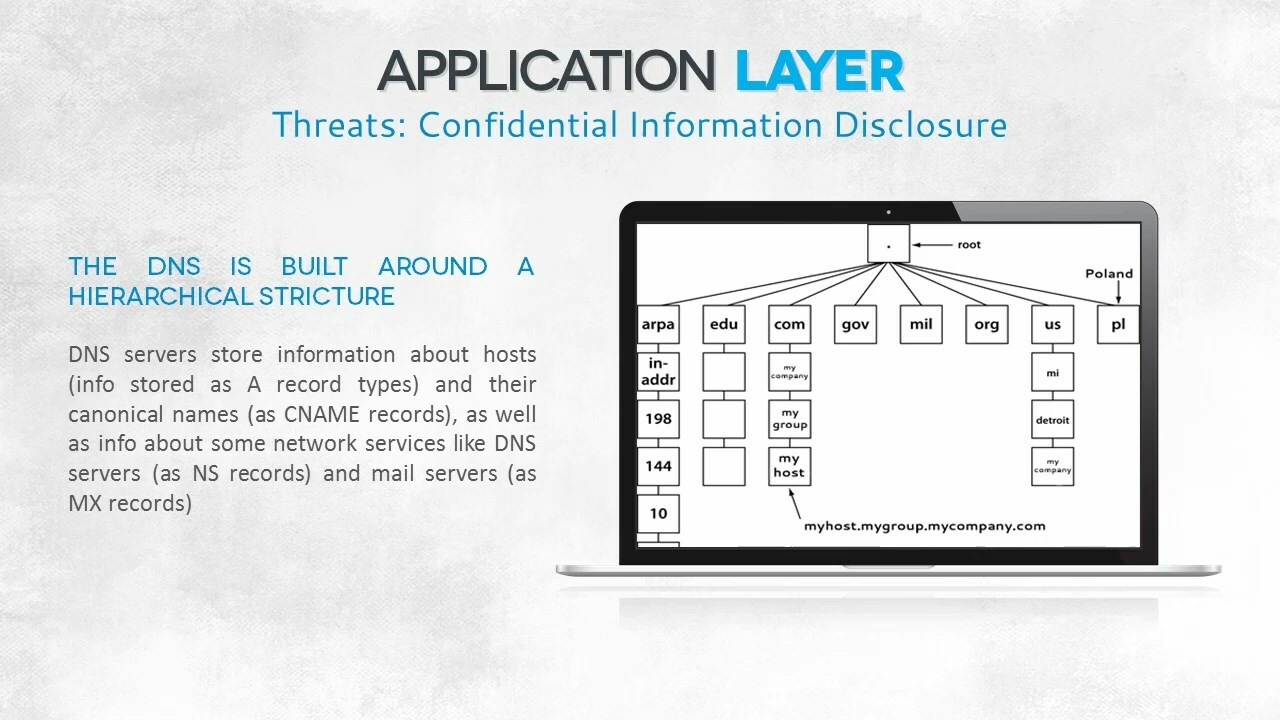 APPLICATION LAYER
Threats: Confidential Information Disclosure

THE DNS IS BUILT AROUND A HIERARCHICAL STRICTURE

DNS servers store information about hosts (info stored as A record types) and their canonical names (as CNAME records), as well as info about some network services like DNS servers (as NS records) and mail servers (as MX records)

.
root
Poland
arpa
edu
com
gov
mil
org
us
pl
in-addr
198
144
10
my company
my group
my host
mi
detroit
my company
myhost.mygroup.mycompany.com